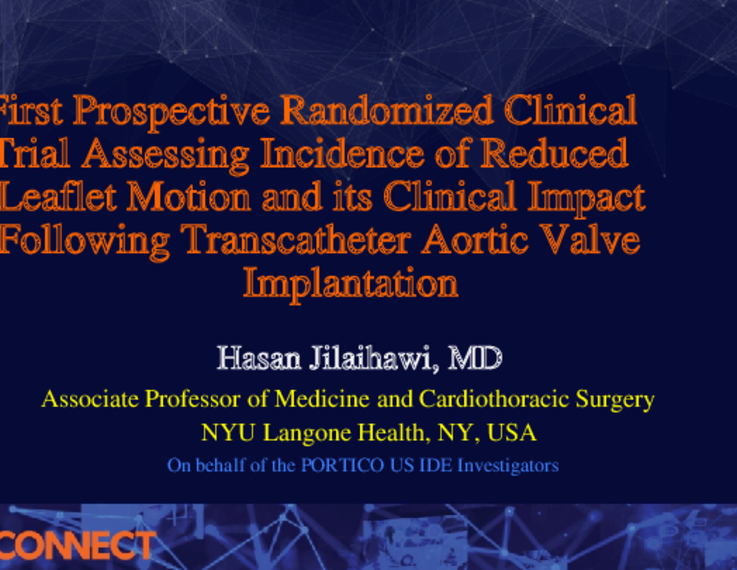 First Prospective Randomized Clinical Trial Assessing Incidence of Reduced Leaflet Motion and its Clinical Impact Following Transcatheter Aortic Valve Implantation

Hasan Jilaihawi, MD

Associate Professor of Medicine and Cardiothoracic Surgery

NYU Langone Health, NY, USA

On behalf of the PORTICO US IDE Investigators

CONNECT